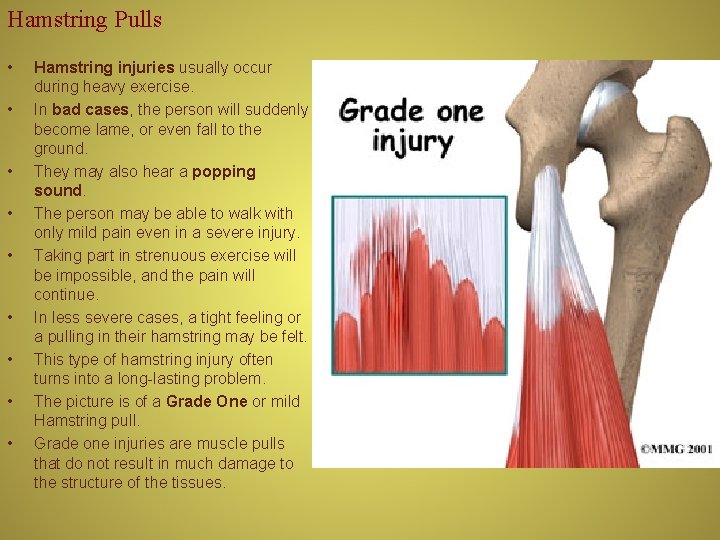 Hamstring Pulls

• Hamstring injuries usually occur during heavy exercise.
• In bad cases, the person will suddenly become lame, or even fall to the ground.
• They may also hear a popping sound.
• The person may be able to walk with only mild pain even in a severe injury.
• Taking part in strenuous exercise will be impossible, and the pain will continue.
• In less severe cases, a tight feeling or a pulling in their hamstring may be felt.
• This type of hamstring injury often turns into a long-lasting problem.
• The picture is of a Grade One or mild Hamstring pull.
• Grade one injuries are muscle pulls that do not result in much damage to the structure of the tissues.

Grade one injury

©MMG 2001